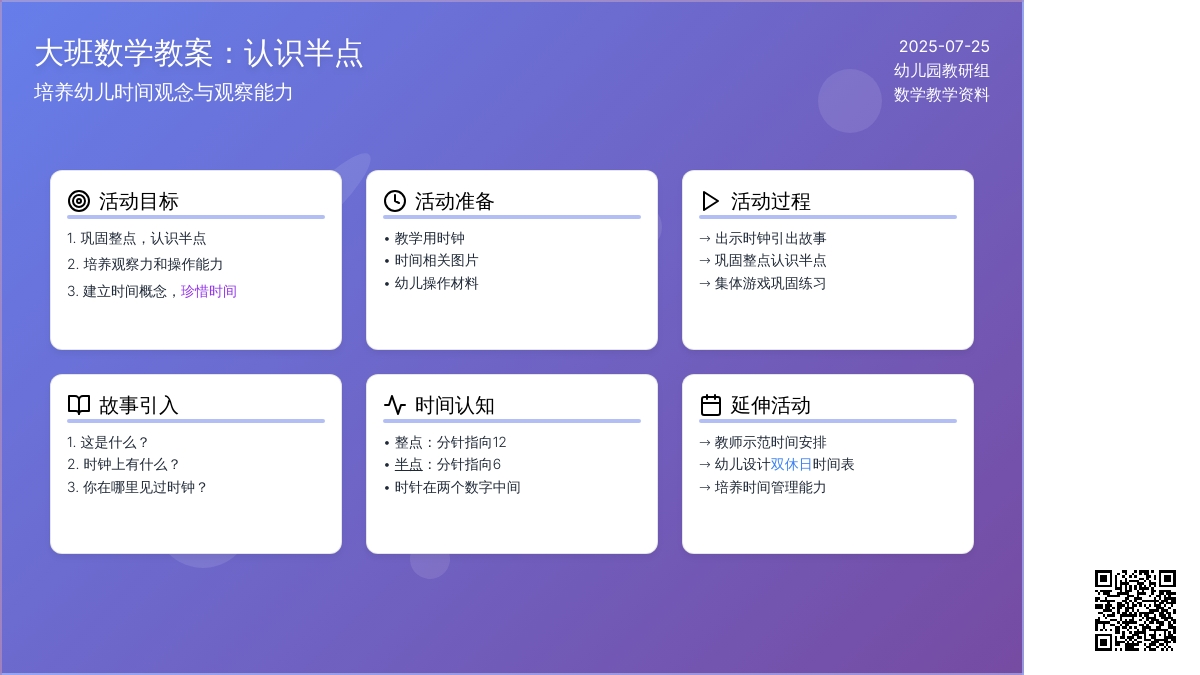 大班数学教案：认识半点
培养幼儿时间观念与观察能力

2025-07-25
幼儿园教研组
数学教学资料

活动目标
1. 巩固整点，认识半点
2. 培养观察力和操作能力
3. 建立时间概念，珍惜时间

活动准备
• 教学用时钟
• 时间相关图片
• 幼儿操作材料

活动过程
→ 出示时钟引出故事
→ 巩固整点认识半点
→ 集体游戏巩固练习

故事引入
1. 这是什么？
2. 时钟上有什么？
3. 你在哪里见过时钟？

时间认知
• 整点：分针指向12
• 半点：分针指向6
• 时针在两个数字中间

延伸活动
→ 教师示范时间安排
→ 幼儿设计双休日时间表
→ 培养时间管理能力